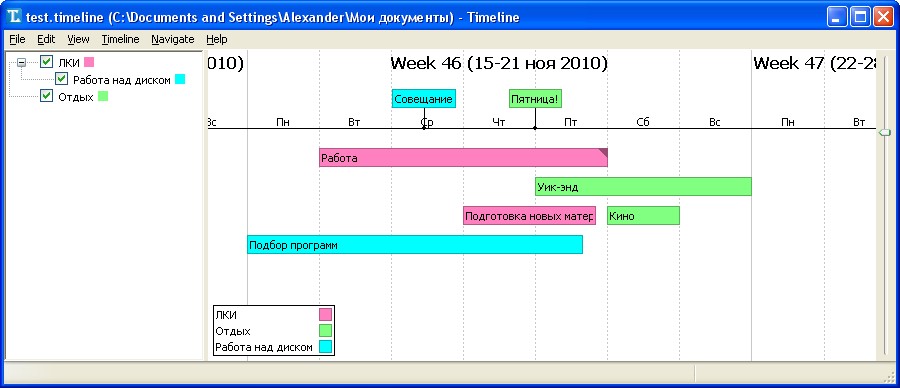 test.timeline (C:\Documents and Settings\Alexander\Мои документы) - Timeline

File Edit View Timeline Navigate Help

ЛКИ
Работа над диском
Отдых

010) Week 46 (15-21 ноя 2010) Week 47 (22-28

Совещание
Пятница!

Вс Пн Вт Ср Чт Пт Сб Вс Пн Вт

Работа
Уик-энд
Подготовка новых матер
Кино
Подбор программ

ЛКИ
Отдых
Работа над диском